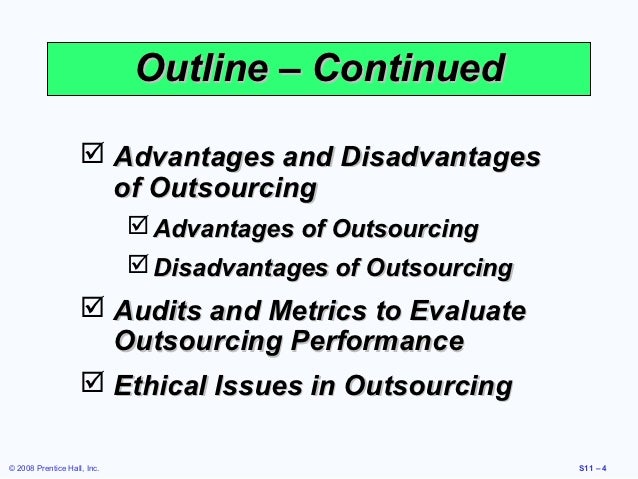 Outline – Continued

☑ Advantages and Disadvantages of Outsourcing

☑ Advantages of Outsourcing

☑ Disadvantages of Outsourcing

☑ Audits and Metrics to Evaluate Outsourcing Performance

☑ Ethical Issues in Outsourcing

© 2008 Prentice Hall, Inc.

S11 – 4